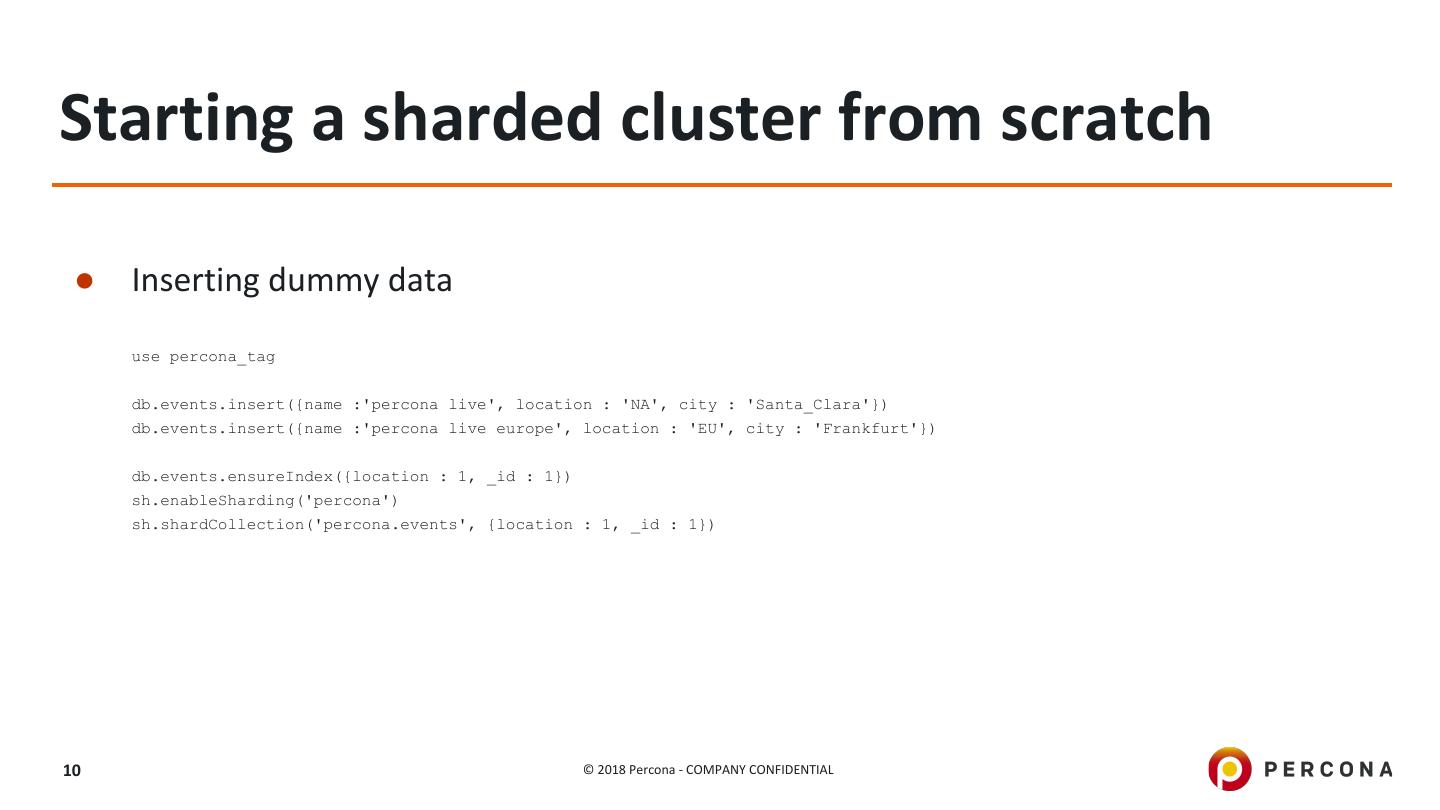 Starting a sharded cluster from scratch

● Inserting dummy data

use percona_tag

db.events.insert({name :'percona live', location : 'NA', city : 'Santa_Clara'})
db.events.insert({name :'percona live europe', location : 'EU', city : 'Frankfurt'})

db.events.ensureIndex({location : 1, _id : 1})
sh.enableSharding('percona')
sh.shardCollection('percona.events', {location : 1, _id : 1})

10

© 2018 Percona - COMPANY CONFIDENTIAL

PERCONA